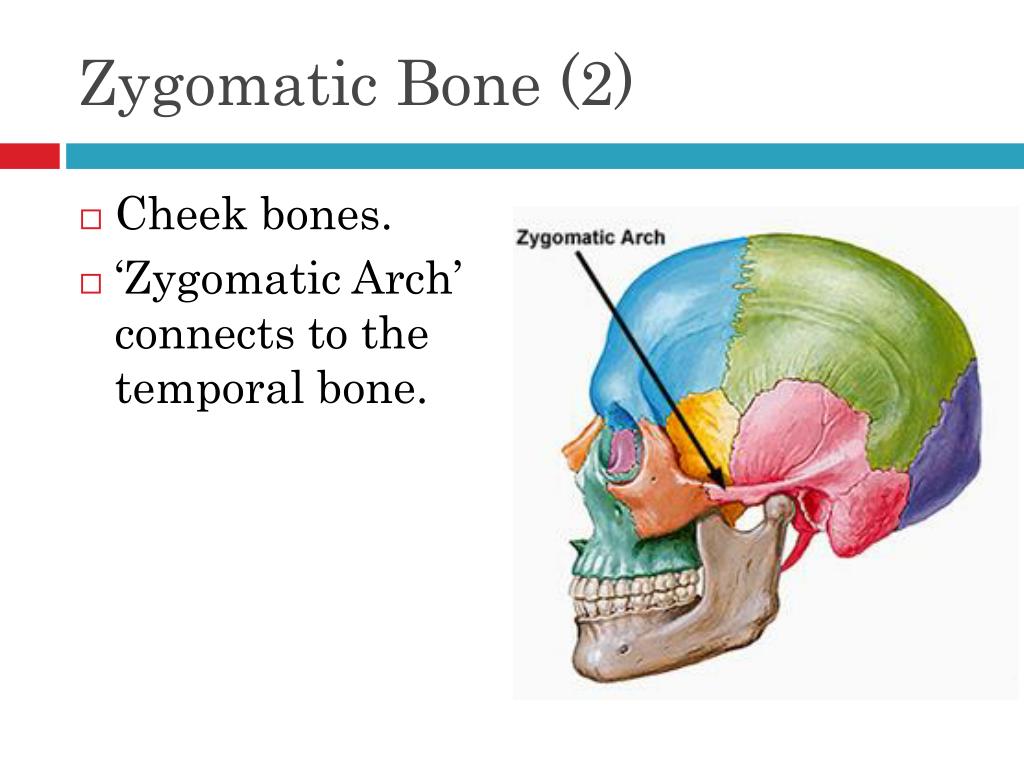 Zygomatic Bone (2)

□ Cheek bones.
□ ‘Zygomatic Arch’ connects to the temporal bone.

Zygomatic Arch